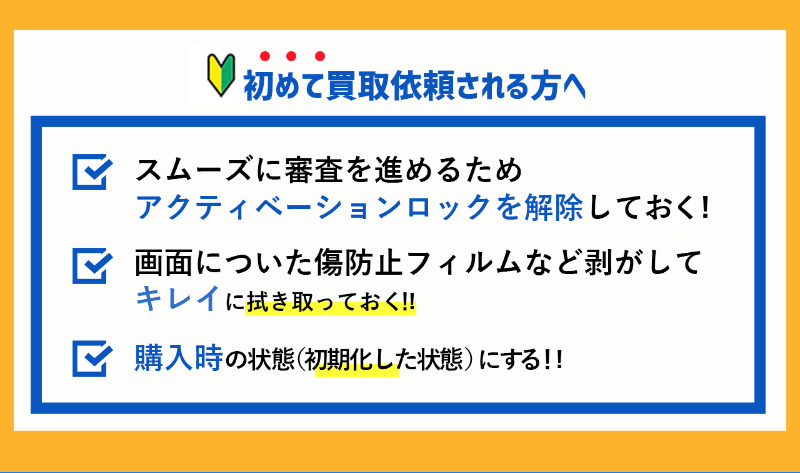 初めて買取依頼される方へ

スムーズに審査を進めるため
アクティベーションロックを解除しておく!

画面についた傷防止フィルムなど剥がして
キレイに拭き取っておく!!

購入時の状態(初期化した状態)にする!!